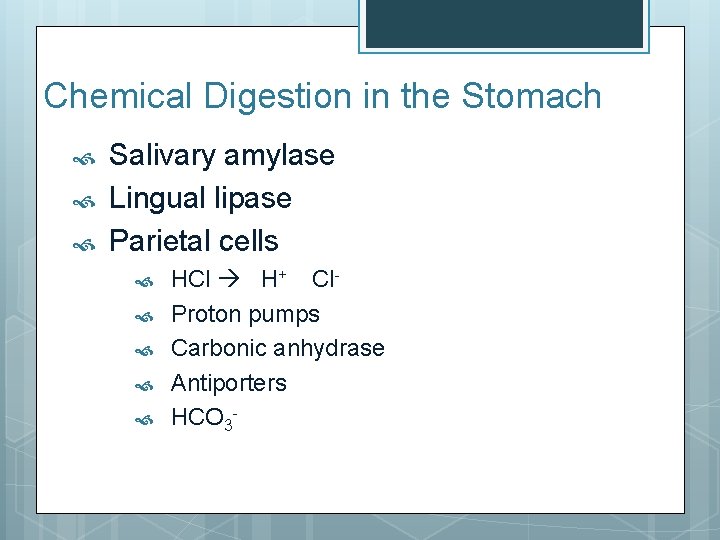 Chemical Digestion in the Stomach

Salivary amylase
Lingual lipase
Parietal cells
$HCl \rightarrow H^+ \quad Cl^-$
Proton pumps
Carbonic anhydrase
Antiporters
$HCO_3^-$